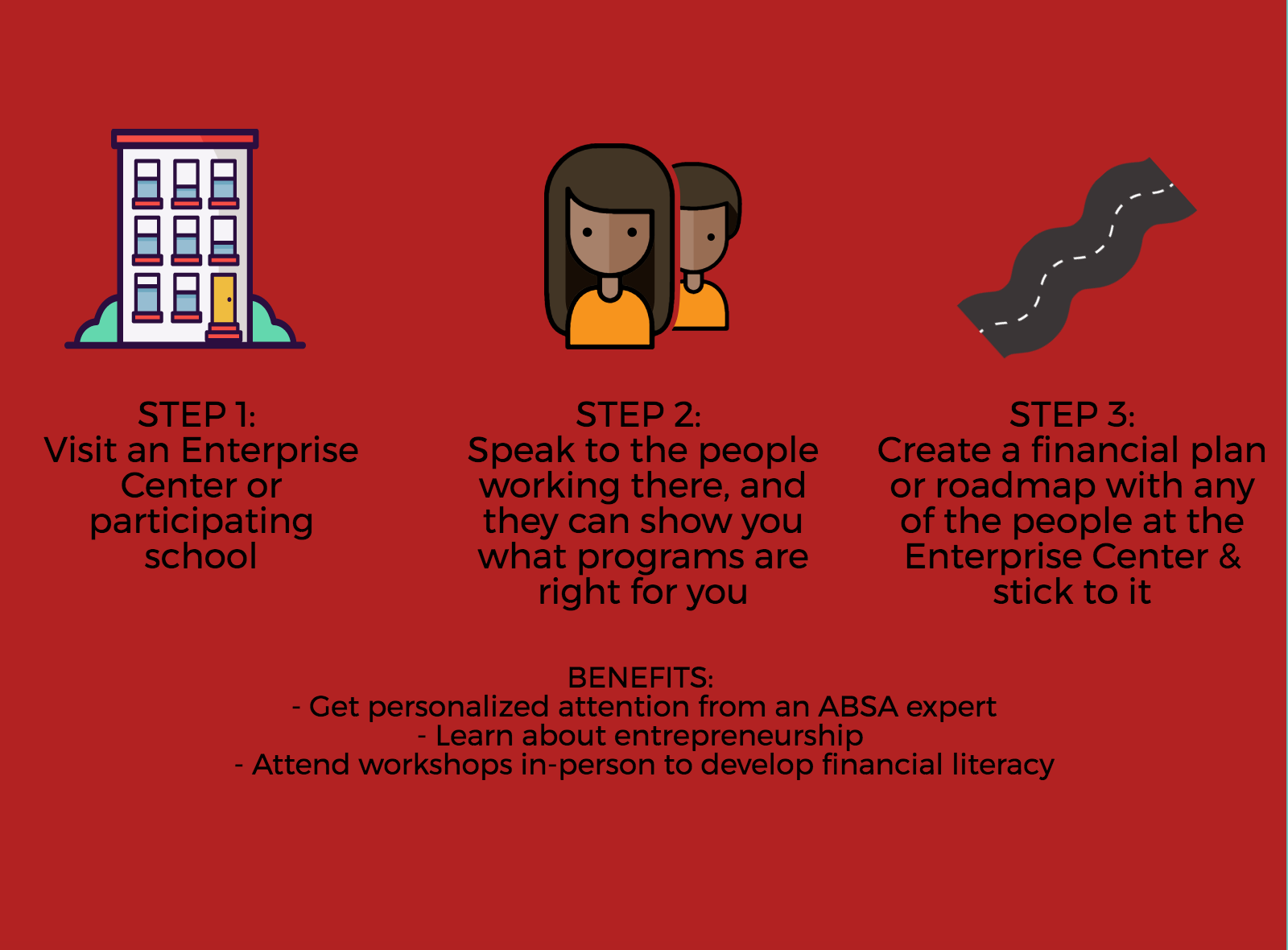 STEP 1:
Visit an Enterprise Center or participating school

STEP 2:
Speak to the people working there, and they can show you what programs are right for you

STEP 3:
Create a financial plan or roadmap with any of the people at the Enterprise Center & stick to it

BENEFITS:
- Get personalized attention from an ABSA expert
- Learn about entrepreneurship
- Attend workshops in-person to develop financial literacy